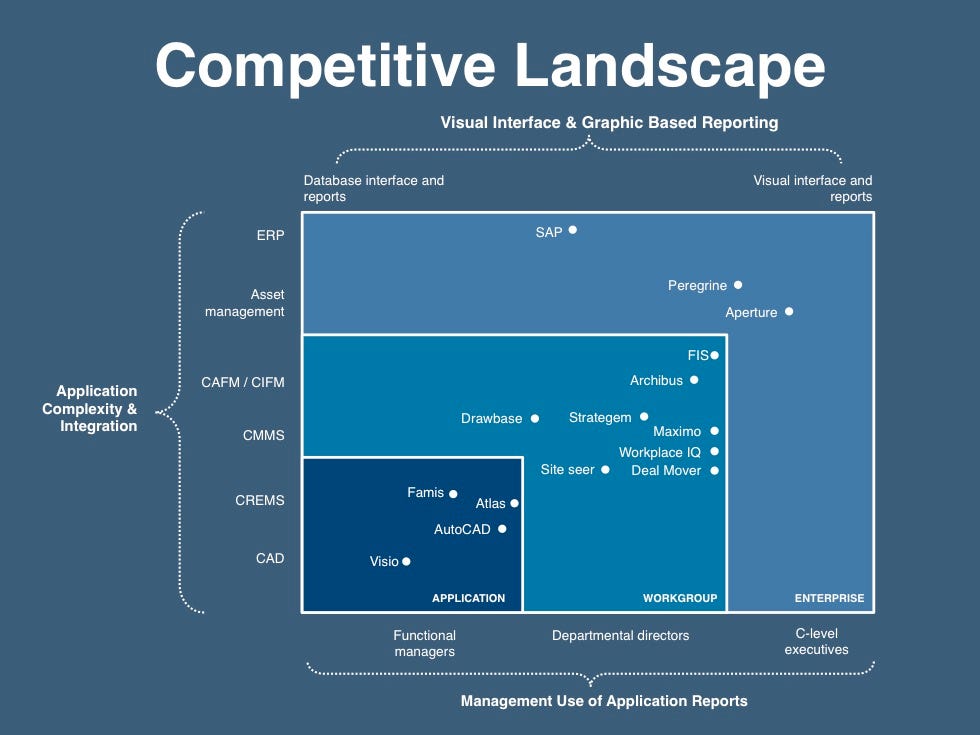 Competitive Landscape

Visual Interface & Graphic Based Reporting

Database interface and reports

Visual interface and reports

Application Complexity & Integration

ERP

Asset management

CAFM / CIFM

CMMS

CREMS

CAD

SAP

Peregrine

Aperture

FIS

Archibus

Drawbase

Strategem

Maximo

Workplace IQ

Site seer

Deal Mover

Famis

Atlas

AutoCAD

Visio

APPLICATION

WORKGROUP

ENTERPRISE

Functional managers

Departmental directors

C-level executives

Management Use of Application Reports